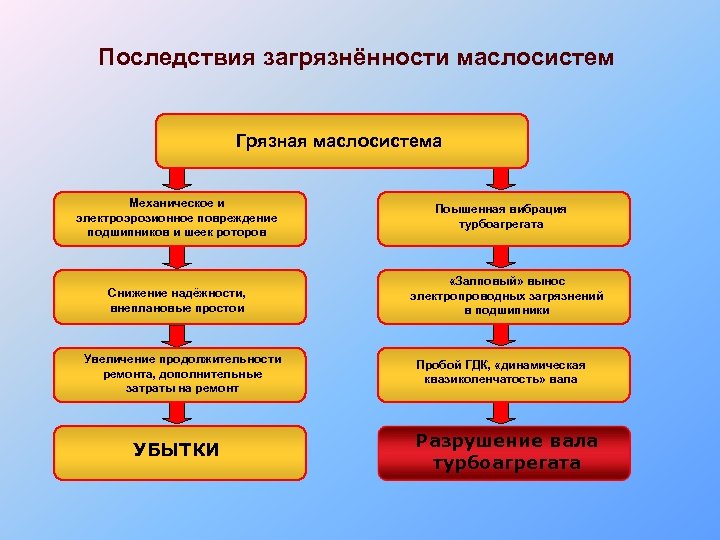 Последствия загрязнённости маслосистем

Грязная маслосистема

Механическое и электроэрозионное повреждение подшипников и шеек роторов

Снижение надёжности, внеплановые простои

Увеличение продолжительности ремонта, дополнительные затраты на ремонт

УБЫТКИ

Повышенная вибрация турбоагрегата

«Залповый» вынос электропроводных загрязнений в подшипники

Пробой ГДК, «динамическая квазиколенчатость» вала

Разрушение вала турбоагрегата